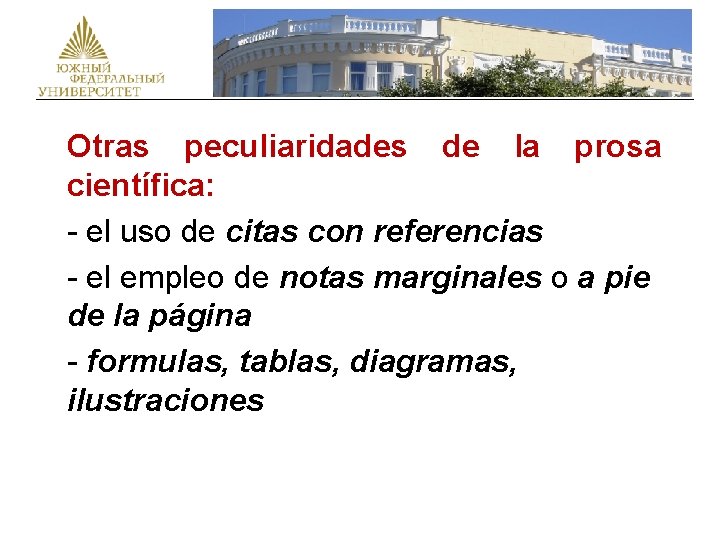 ЮЖНЫЙ ФЕДЕРАЛЬНЫЙ УНИВЕРСИТЕТ

Otras peculiaridades de la prosa científica:

- el uso de citas con referencias

- el empleo de notas marginales o a pie de la página

- formulas, tablas, diagramas, ilustraciones